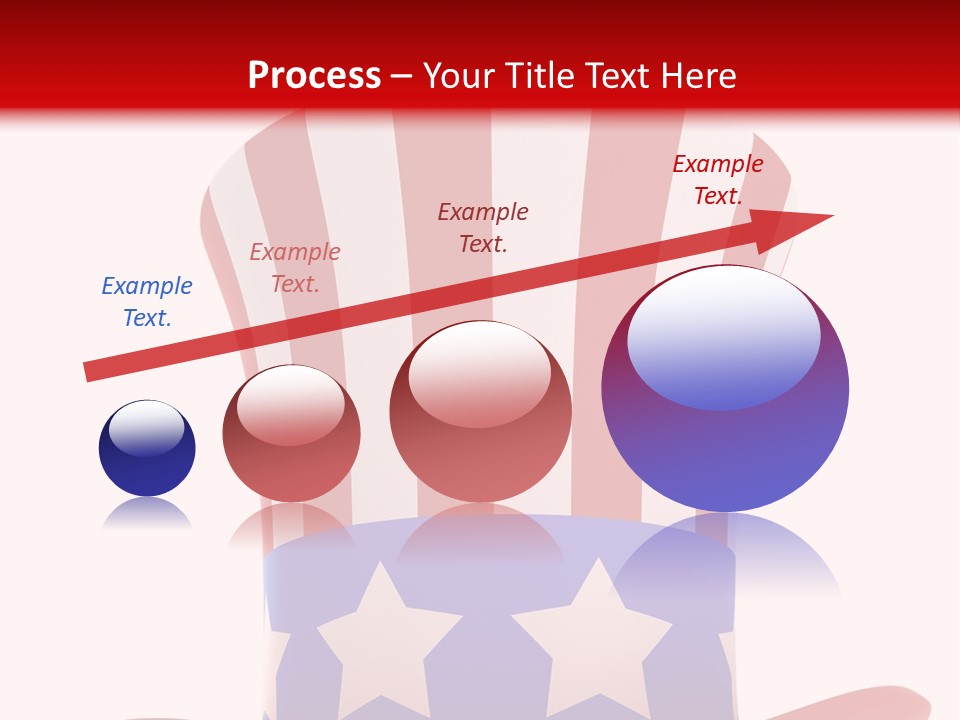 Process – Your Title Text Here

Example Text.

Example Text.

Example Text.

Example Text.